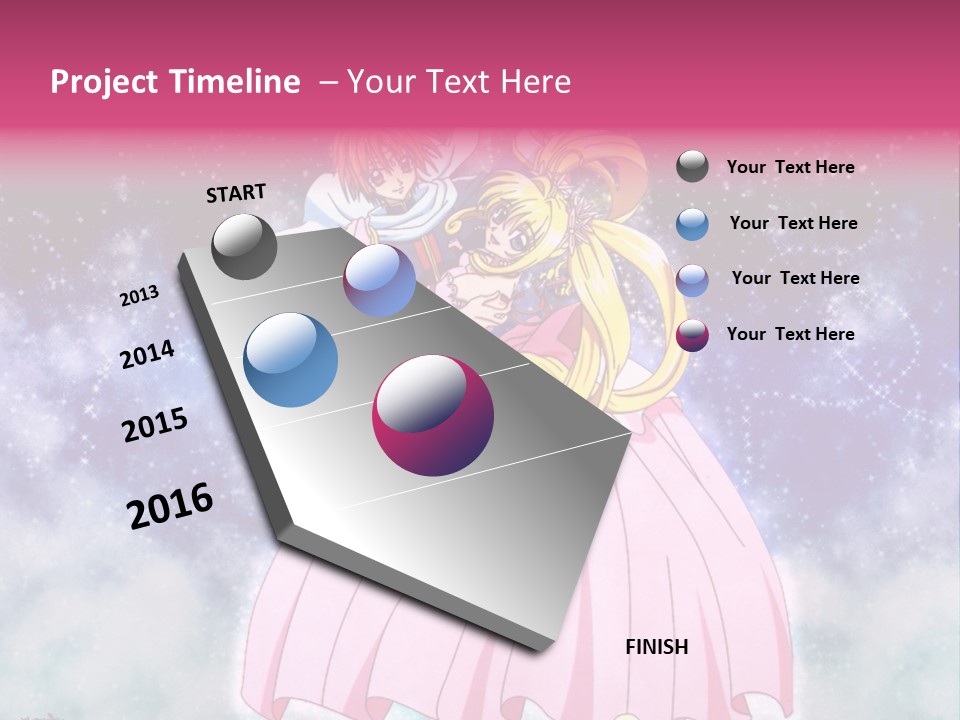 Project Timeline – Your Text Here

START

2013

2014

2015

2016

FINISH

Your Text Here

Your Text Here

Your Text Here

Your Text Here